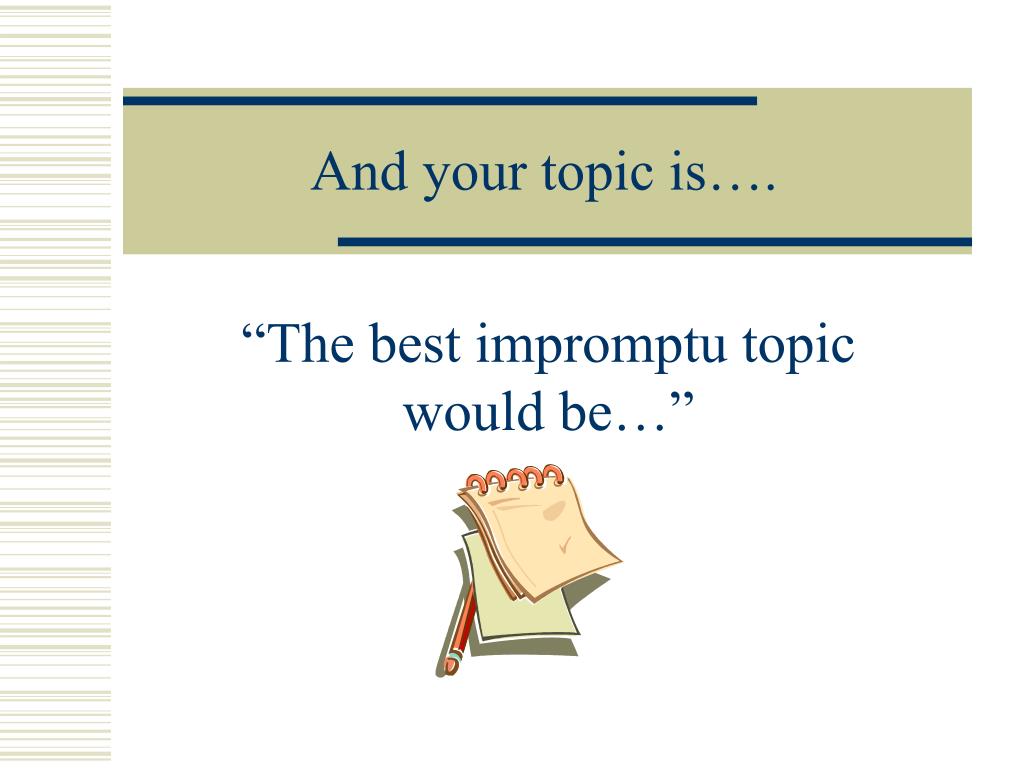 And your topic is….

“The best impromptu topic would be…”